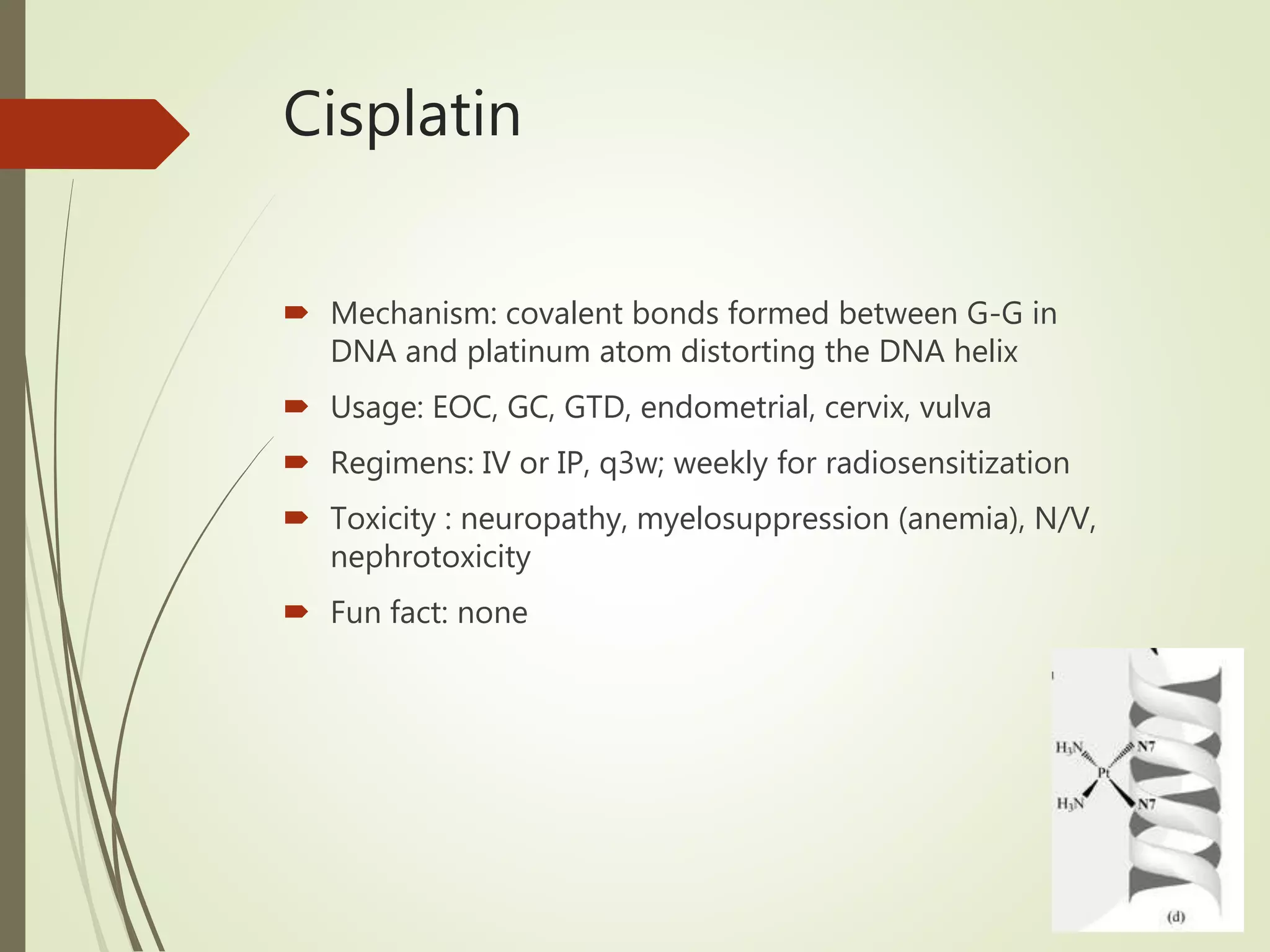 Cisplatin

Mechanism: covalent bonds formed between G-G in DNA and platinum atom distorting the DNA helix

Usage: EOC, GC, GTD, endometrial, cervix, vulva

Regimens: IV or IP, q3w; weekly for radiosensitization

Toxicity : neuropathy, myelosuppression (anemia), N/V, nephrotoxicity

Fun fact: none

$H_3N$ N7 Pt $H_3N$ N7

(d)